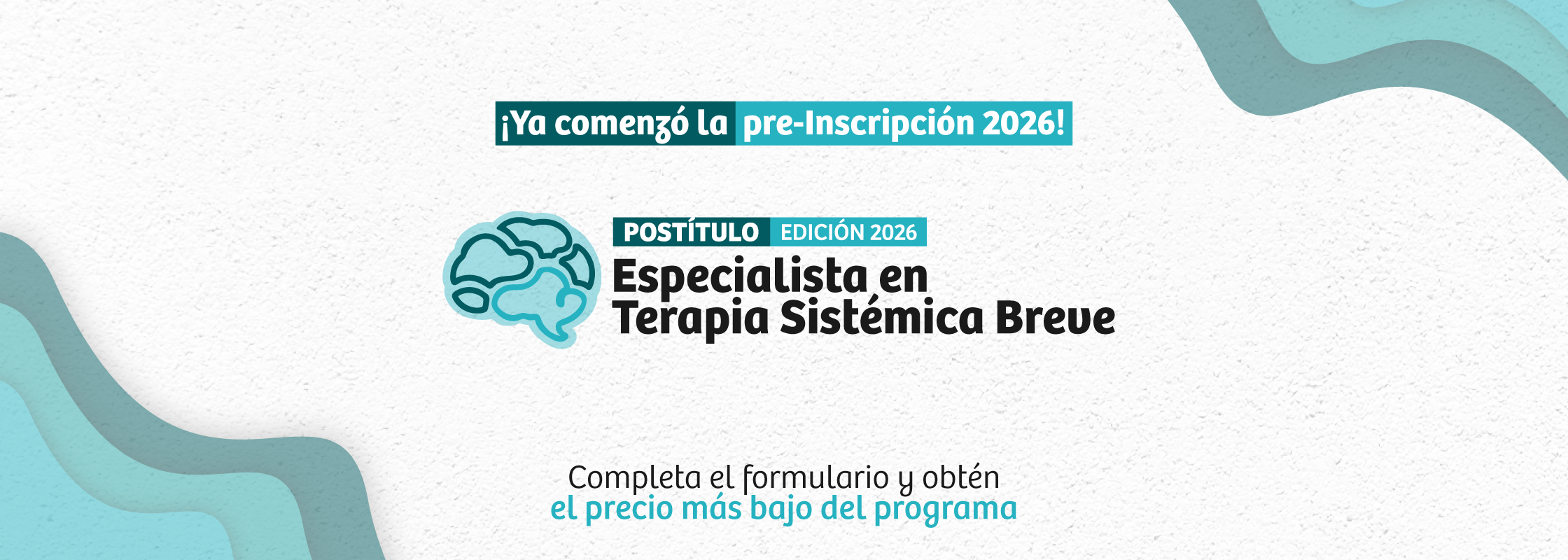 ¡Ya comenzó la pre-Inscripción 2026!

POSTÍTULO EDICIÓN 2026
Especialista en Terapia Sistémica Breve

Completa el formulario y obtén
el precio más bajo del programa